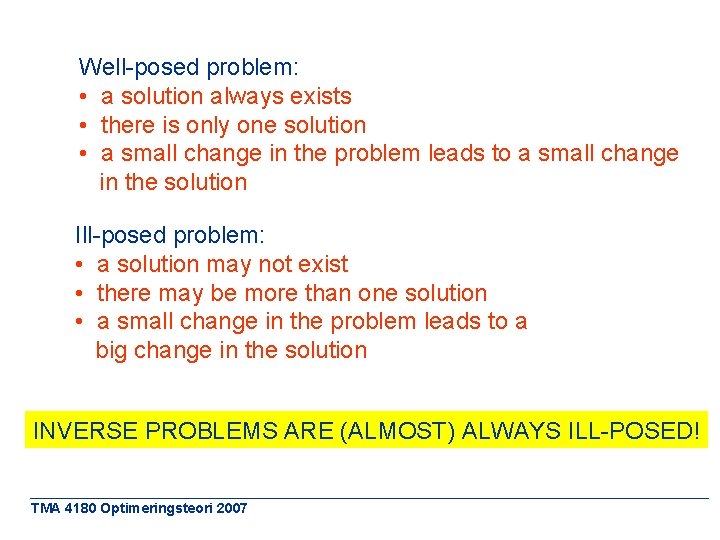 Well-posed problem:
• a solution always exists
• there is only one solution
• a small change in the problem leads to a small change in the solution

Ill-posed problem:
• a solution may not exist
• there may be more than one solution
• a small change in the problem leads to a big change in the solution

INVERSE PROBLEMS ARE (ALMOST) ALWAYS ILL-POSED!

TMA 4180 Optimeringsteori 2007